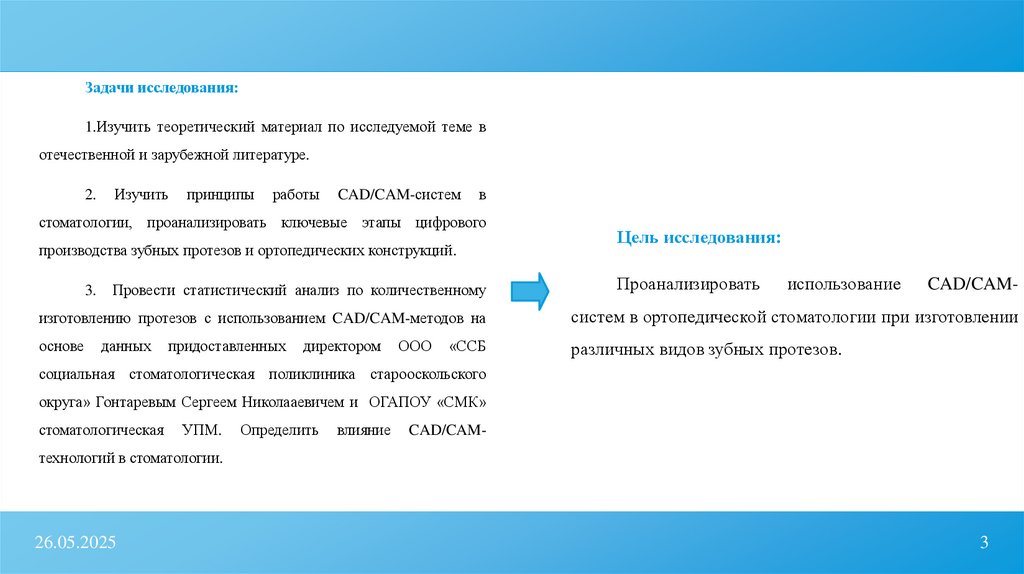 Задачи исследования:

1.Изучить теоретический материал по исследуемой теме в отечественной и зарубежной литературе.

2. Изучить принципы работы CAD/CAM-систем в стоматологии, проанализировать ключевые этапы цифрового производства зубных протезов и ортопедических конструкций.

3. Провести статистический анализ по количественному изготовлению протезов с использованием CAD/CAM-методов на основе данных придоставленных директором ООО «ССБ социальная стоматологическая поликлиника старооскольского округа» Гонтаревым Сергеем Николааевичем и ОГАПОУ «СМК» стоматологическая УПМ. Определить влияние CAD/CAM-технологий в стоматологии.

Цель исследования:

Проанализировать использование CAD/CAM-систем в ортопедической стоматологии при изготовлении различных видов зубных протезов.

26.05.2025

3